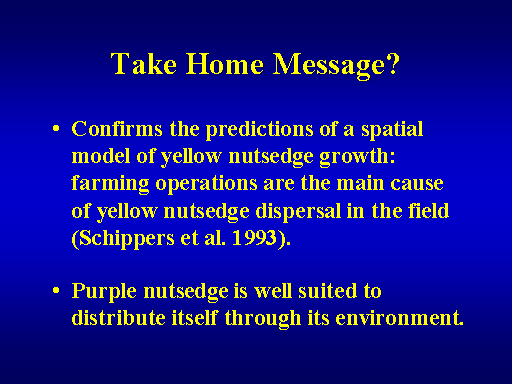 Take Home Message?

• Confirms the predictions of a spatial model of yellow nutsedge growth: farming operations are the main cause of yellow nutsedge dispersal in the field (Schippers et al. 1993).

• Purple nutsedge is well suited to distribute itself through its environment.